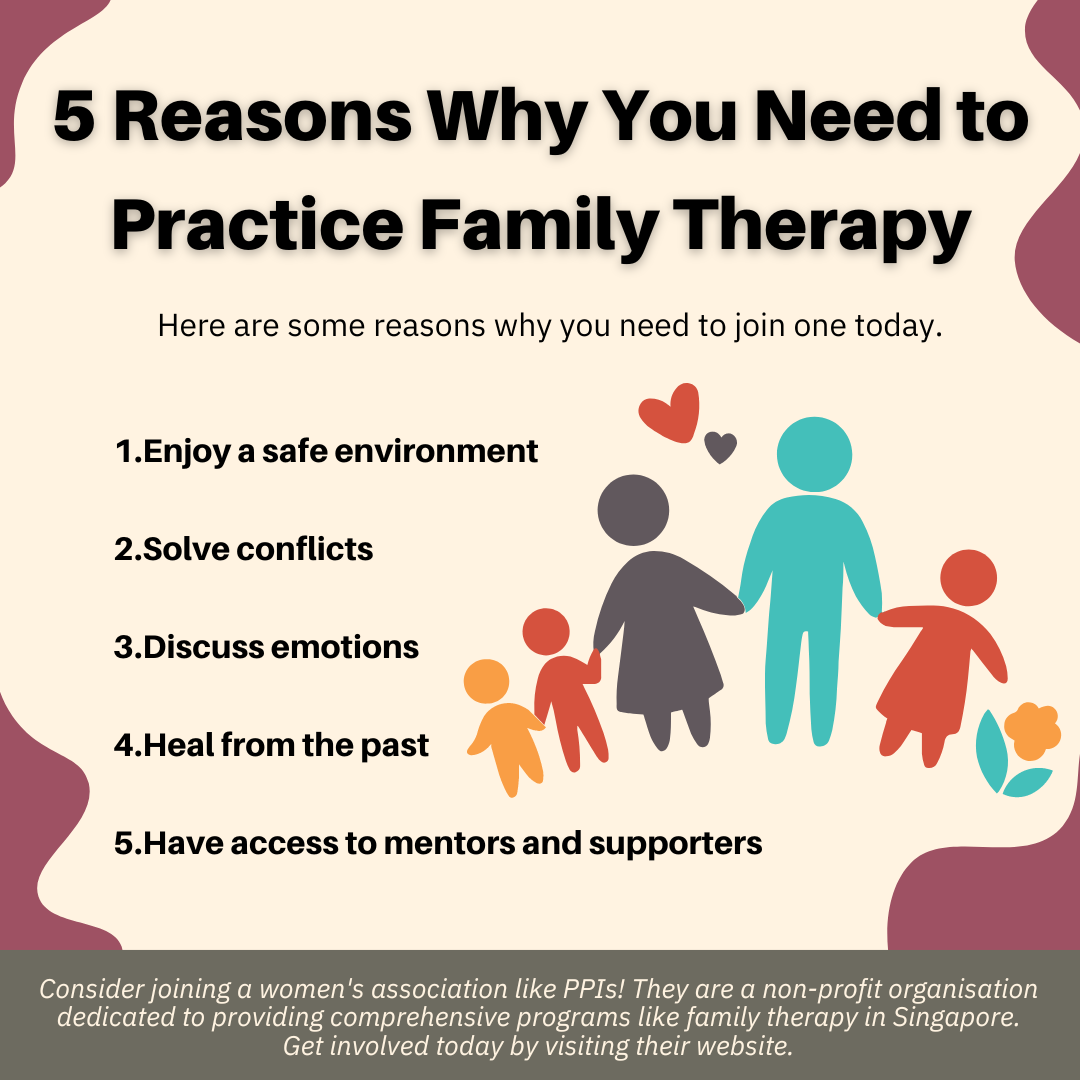 5 Reasons Why You Need to Practice Family Therapy

Here are some reasons why you need to join one today.

1.Enjoy a safe environment

2.Solve conflicts

3.Discuss emotions

4.Heal from the past

5.Have access to mentors and supporters

Consider joining a women's association like PPIs! They are a non-profit organisation dedicated to providing comprehensive programs like family therapy in Singapore. Get involved today by visiting their website.